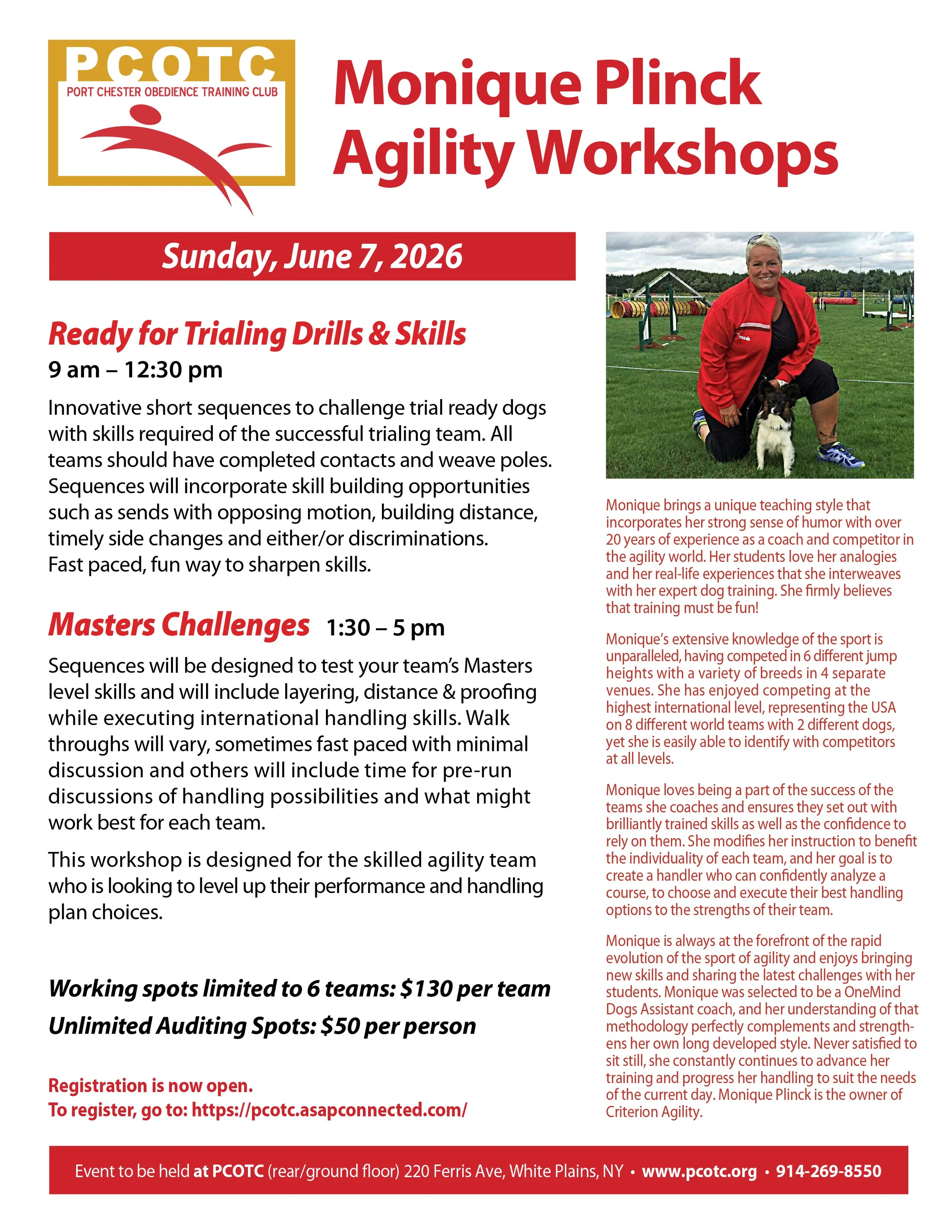 PCOTC
PORT CHESTER OBEDIENCE TRAINING CLUB

Monique Plinck Agility Workshops

Sunday, June 7, 2026

Ready for Trialing Drills & Skills
9 am – 12:30 pm

Innovative short sequences to challenge trial ready dogs with skills required of the successful trialing team. All teams should have completed contacts and weave poles. Sequences will incorporate skill building opportunities such as sends with opposing motion, building distance, timely side changes and either/or discriminations. Fast paced, fun way to sharpen skills.

Masters Challenges 1:30 – 5 pm

Sequences will be designed to test your team's Masters level skills and will include layering, distance & proofing while executing international handling skills. Walk throughs will vary, sometimes fast paced with minimal discussion and others will include time for pre-run discussions of handling possibilities and what might work best for each team.

This workshop is designed for the skilled agility team who is looking to level up their performance and handling plan choices.

Working spots limited to 6 teams: $130 per team
Unlimited Auditing Spots: $50 per person

Registration is now open.
To register, go to: https://pcotc.asapconnected.com/

Monique brings a unique teaching style that incorporates her strong sense of humor with over 20 years of experience as a coach and competitor in the agility world. Her students love her analogies and her real-life experiences that she interweaves with her expert dog training. She firmly believes that training must be fun!

Monique's extensive knowledge of the sport is unparalleled, having competed in 6 different jump heights with a variety of breeds in 4 separate venues. She has enjoyed competing at the highest international level, representing the USA on 8 different world teams with 2 different dogs, yet she is easily able to identify with competitors at all levels.

Monique loves being a part of the success of the teams she coaches and ensures they set out with brilliantly trained skills as well as the confidence to rely on them. She modifies her instruction to benefit the individuality of each team, and her goal is to create a handler who can confidently analyze a course, to choose and execute their best handling options to the strengths of their team.

Monique is always at the forefront of the rapid evolution of the sport of agility and enjoys bringing new skills and sharing the latest challenges with her students. Monique was selected to be a OneMind Dogs Assistant coach, and her understanding of that methodology perfectly complements and strengthens her own long developed style. Never satisfied to sit still, she constantly continues to advance her training and progress her handling to suit the needs of the current day. Monique Plinck is the owner of Criterion Agility.

Event to be held at PCOTC (rear/ground floor) 220 Ferris Ave, White Plains, NY • www.pcotc.org • 914-269-8550